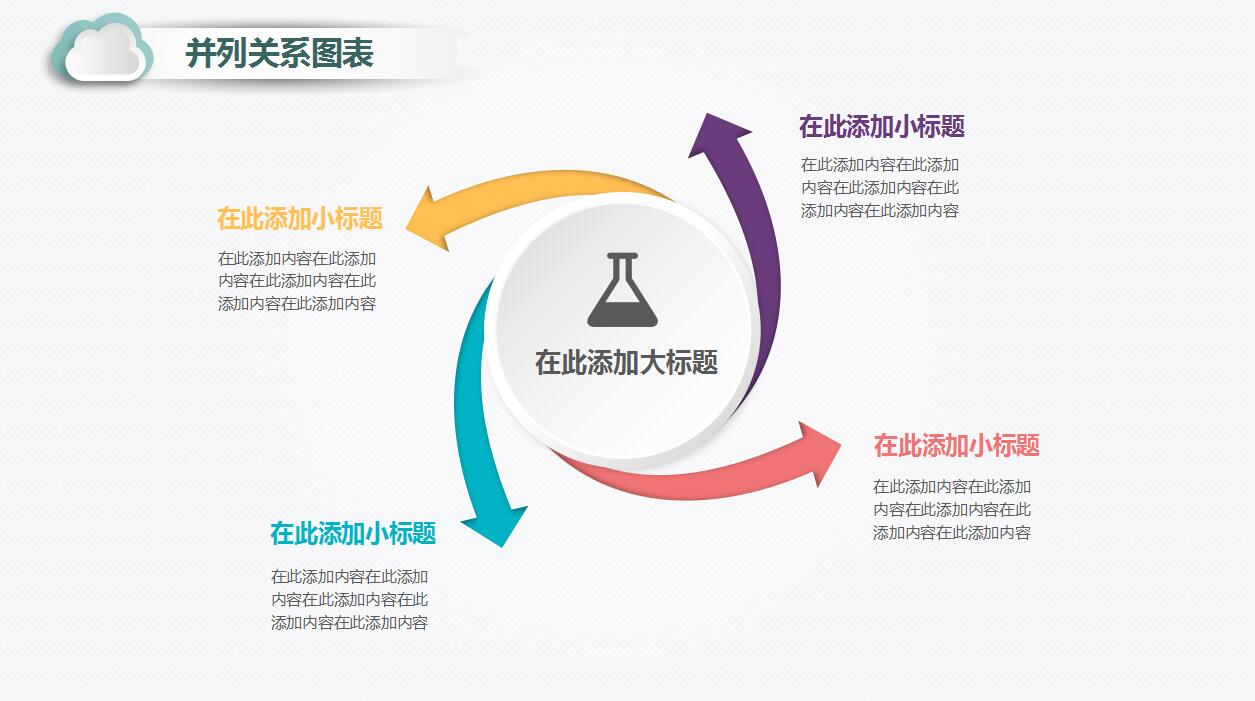 并列关系图表

在此添加小标题

在此添加内容在此添加内容在此添加内容在此添加内容在此添加内容

在此添加小标题

在此添加内容在此添加内容在此添加内容在此添加内容在此添加内容

在此添加大标题

在此添加小标题

在此添加内容在此添加内容在此添加内容在此添加内容在此添加内容

在此添加小标题

在此添加内容在此添加内容在此添加内容在此添加内容在此添加内容